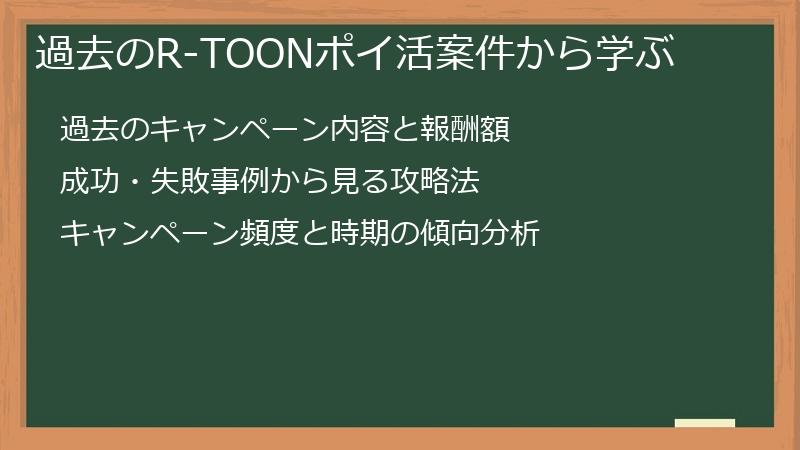 過去のR-TOONポイ活案件から学ぶ

過去のキャンペーン内容と報酬額

成功・失敗事例から見る攻略法

キャンペーン頻度と時期の傾向分析